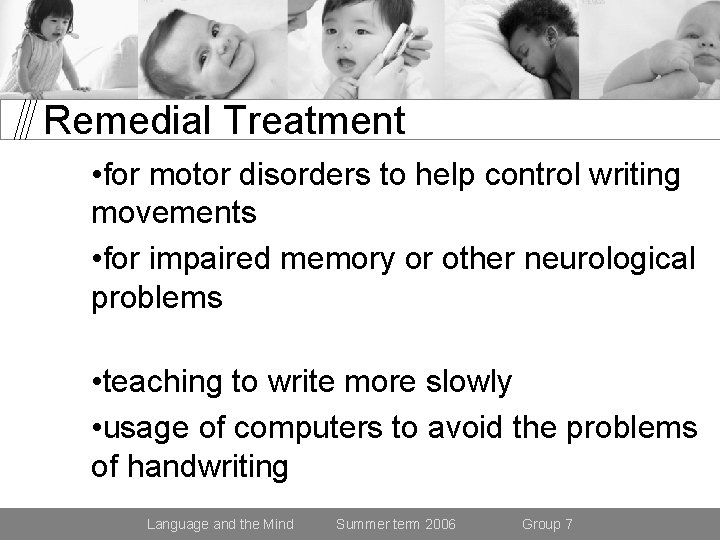 Remedial Treatment

•for motor disorders to help control writing movements

•for impaired memory or other neurological problems

•teaching to write more slowly

•usage of computers to avoid the problems of handwriting

Language and the Mind Summer term 2006 Group 7